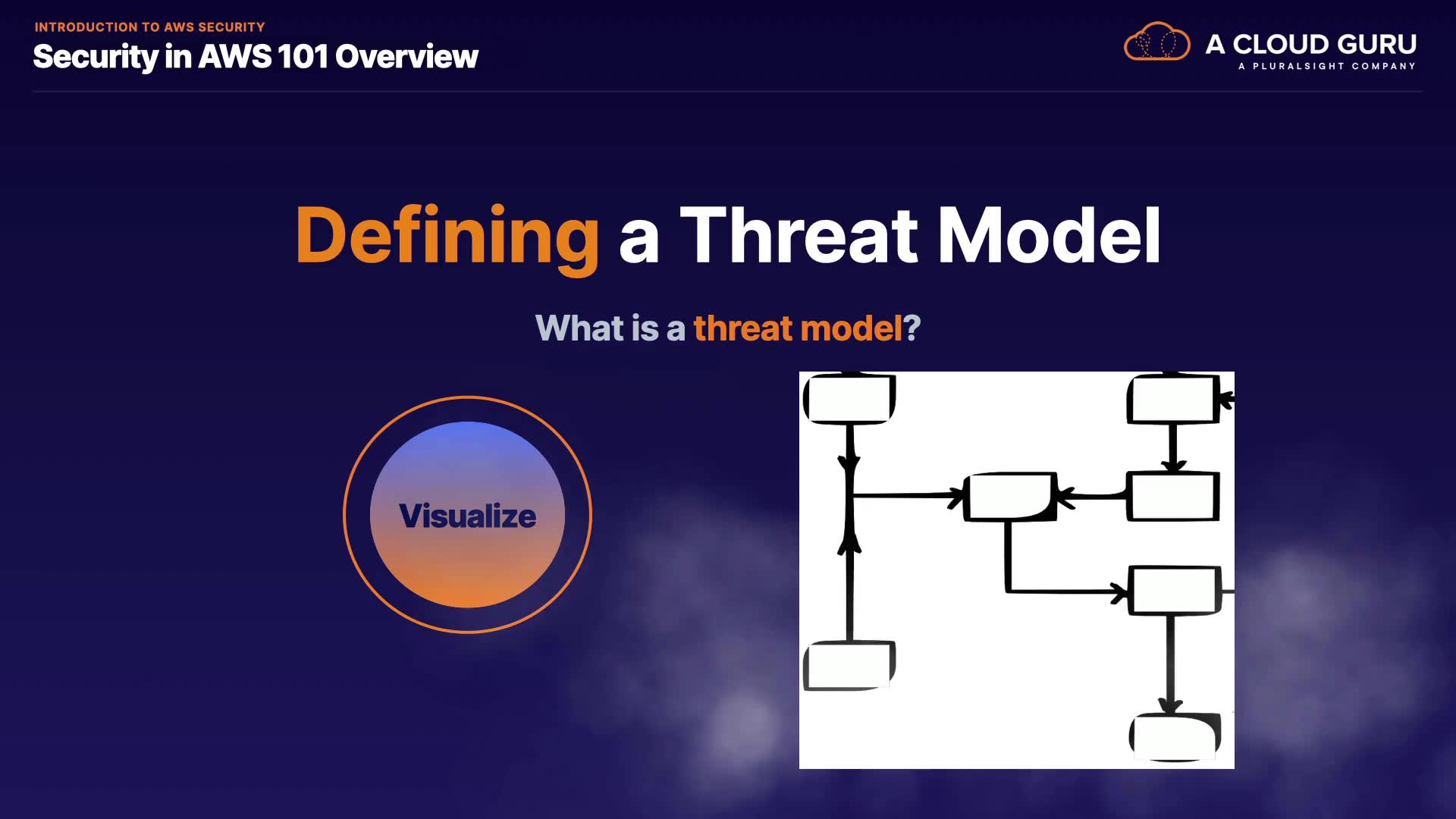 INTRODUCTION TO AWS SECURITY
Security in AWS 101 Overview

A CLOUD GURU
A PLURALSIGHT COMPANY

Defining a Threat Model

What is a threat model?

Visualize